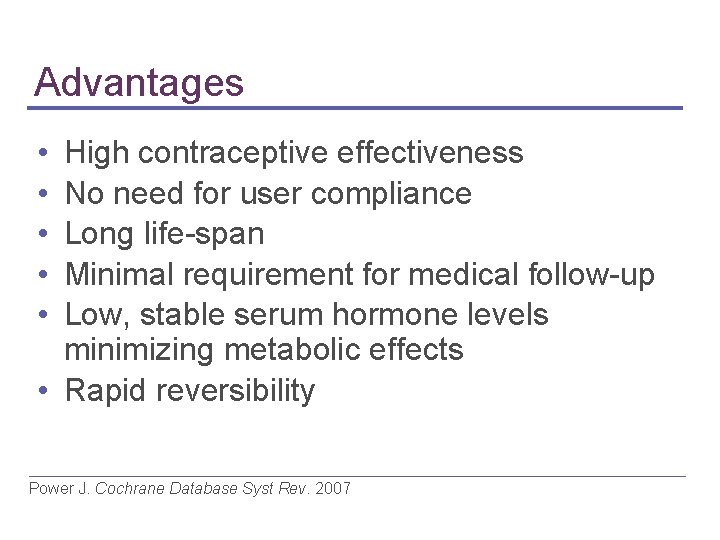 Advantages

• High contraceptive effectiveness
• No need for user compliance
• Long life-span
• Minimal requirement for medical follow-up
• Low, stable serum hormone levels minimizing metabolic effects
• Rapid reversibility

Power J. Cochrane Database Syst Rev. 2007